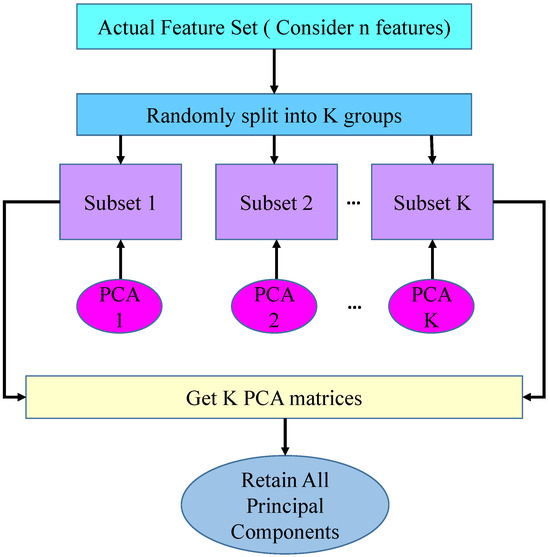 Actual Feature Set ( Consider n features)

Randomly split into K groups

Subset 1

Subset 2

...

Subset K

PCA 1

PCA 2

...

PCA K

Get K PCA matrices

Retain All Principal Components